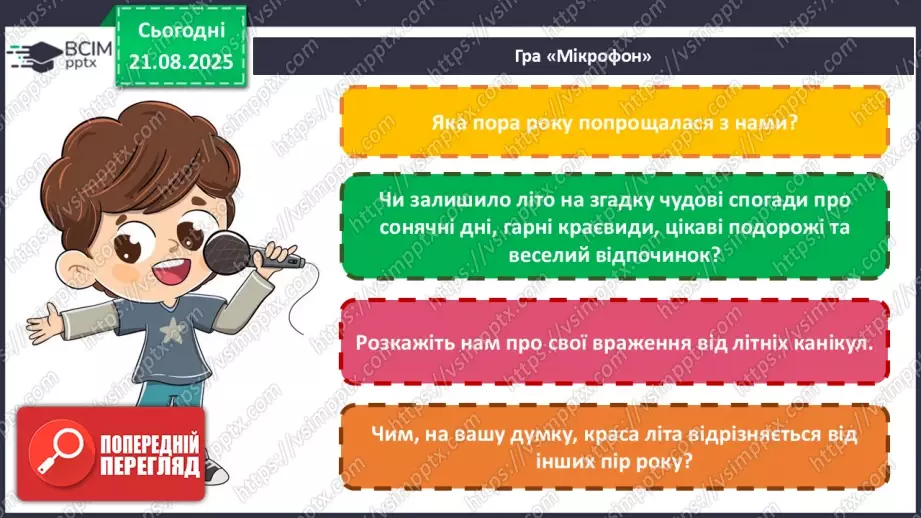 ВСІМ pptx

Сьогодні 21.08.2025

Гра «Мікрофон»

Яка пора року попрощалася з нами?

Чи залишило літо на згадку чудові спогади про сонячні дні, гарні краєвиди, цікаві подорожі та веселий відпочинок?

Розкажіть нам про свої враження від літніх канікул.

Чим, на вашу думку, краса літа відрізняється від інших пір року?

ПОПЕРЕДНІЙ ПЕРЕГЛЯД

https://vsimpptx.com